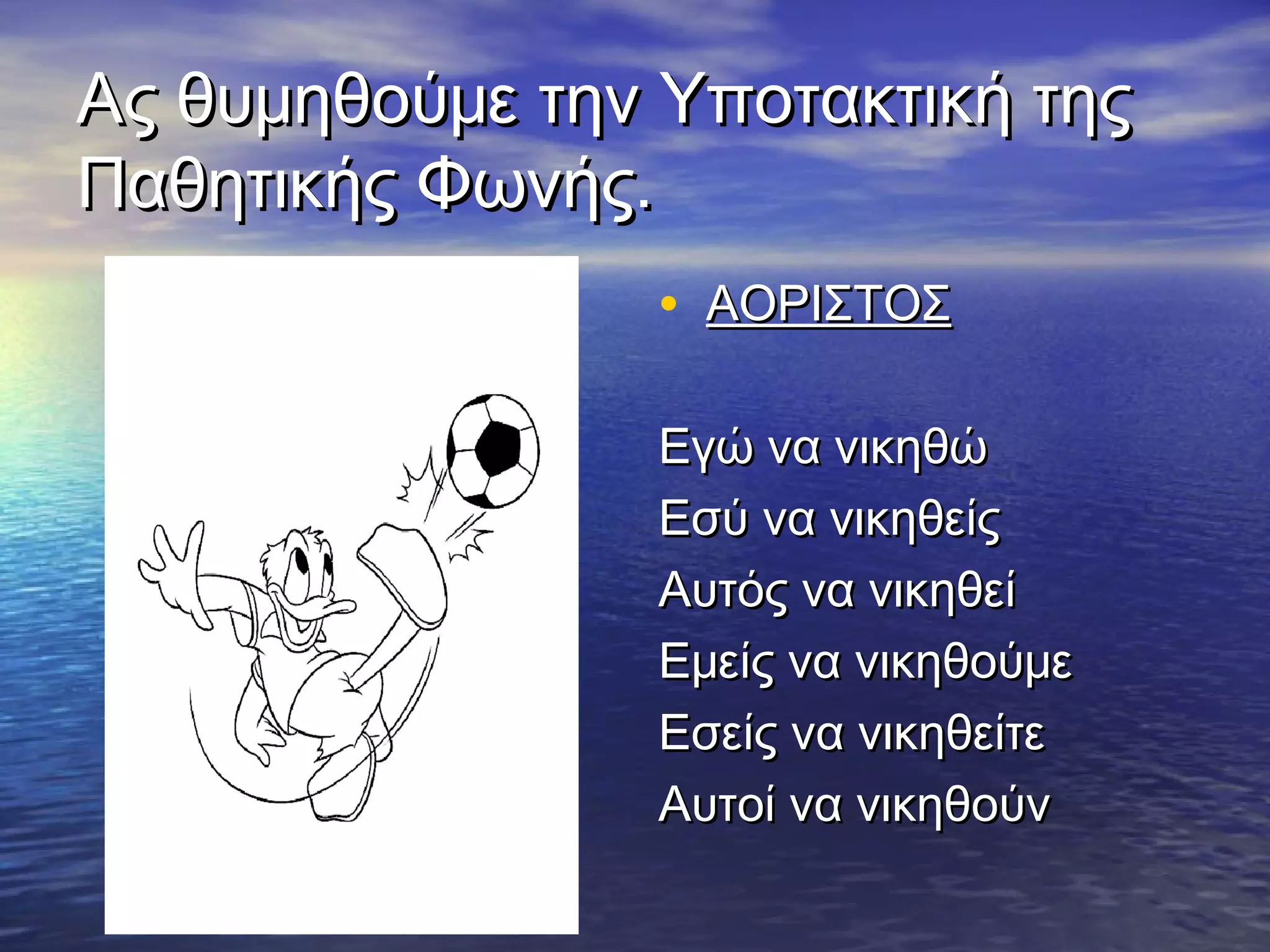 Ας θυμηθούμε την Υποτακτική της Παθητικής Φωνής.

• ΑΟΡΙΣΤΟΣ

Εγώ να νικηθώ
Εσύ να νικηθείς
Αυτός να νικηθεί
Εμείς να νικηθούμε
Εσείς να νικηθείτε
Αυτοί να νικηθούν